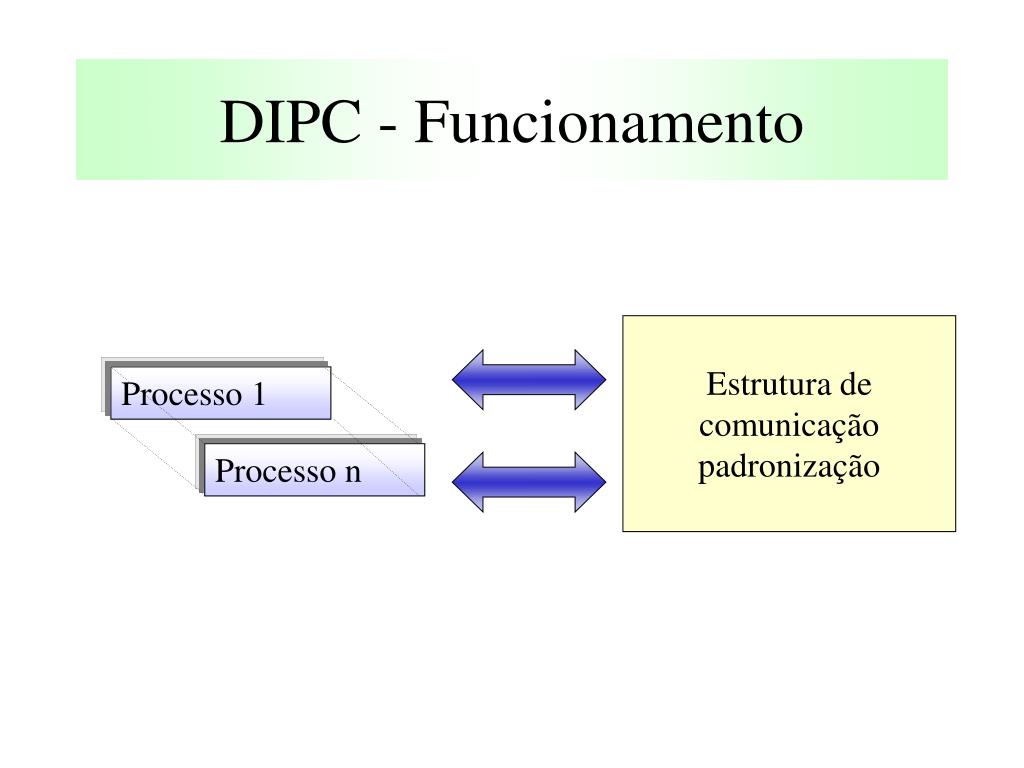 DIPC - Funcionamento

Processo 1

Processo n

Estrutura de comunicação padronização